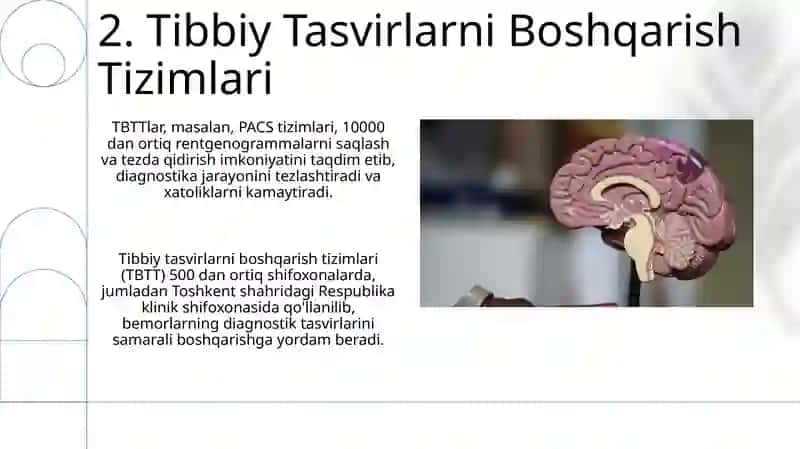 2. Tibbiy Tasvirlarni Boshqarish Tizimlari

TBTTlar, masalan, PACS tizimlari, 10000 dan ortiq rentgenogrammalarni saqlash va tezda qidirish imkoniyatini taqdim etib, diagnostika jarayonini tezlashtiradi va xatoliklarni kamaytiradi.

Tibbiy tasvirlarni boshqarish tizimlari (TBTT) 500 dan ortiq shifoxonalarda, jumladan Toshkent shahridagi Respublika klinik shifoxonasida qo'llanilib, bemorlarning diagnostik tasvirlarini samarali boshqarishga yordam beradi.